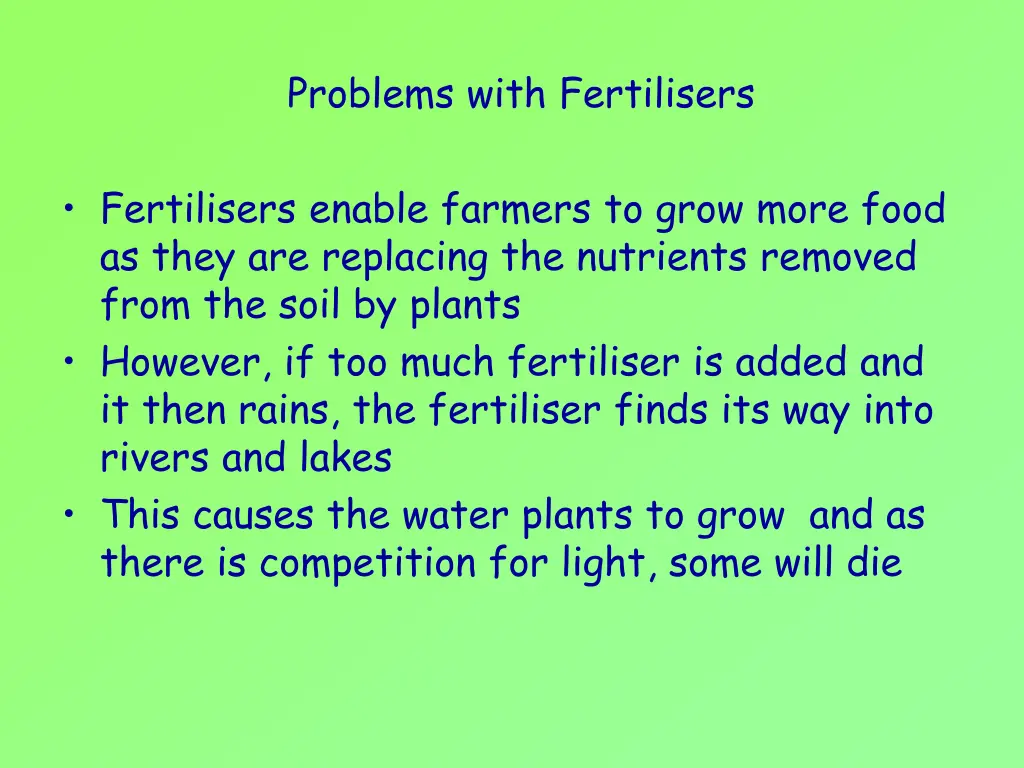 Problems with Fertilisers

• Fertilisers enable farmers to grow more food as they are replacing the nutrients removed from the soil by plants
• However, if too much fertiliser is added and it then rains, the fertiliser finds its way into rivers and lakes
• This causes the water plants to grow  and as there is competition for light, some will die